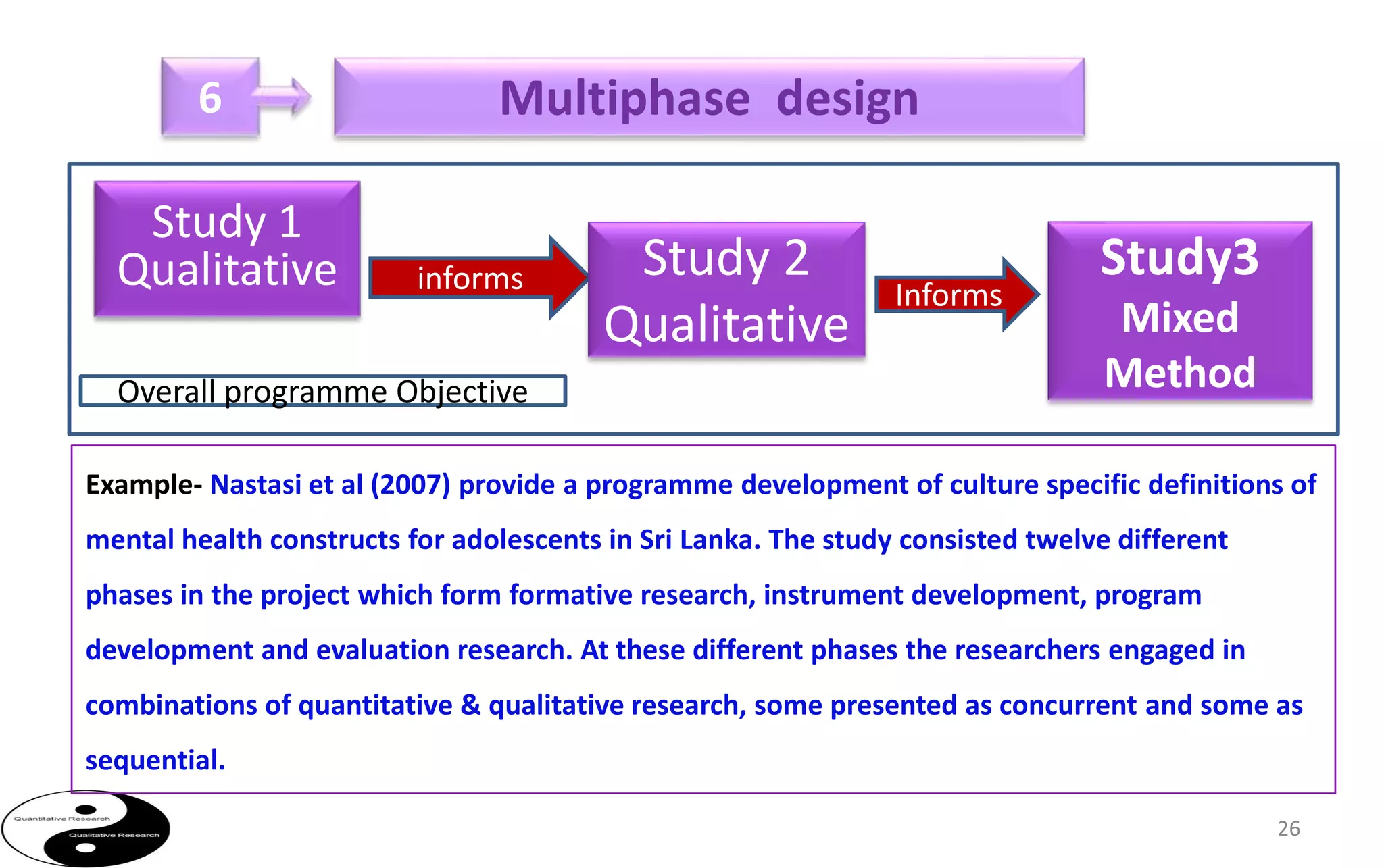 6

Multiphase design

Study 1 Qualitative

informs

Study 2 Qualitative

Informs

Study3 Mixed Method

Overall programme Objective

Example- Nastasi et al (2007) provide a programme development of culture specific definitions of mental health constructs for adolescents in Sri Lanka. The study consisted twelve different phases in the project which form formative research, instrument development, program development and evaluation research. At these different phases the researchers engaged in combinations of quantitative & qualitative research, some presented as concurrent and some as sequential.

Quantitative Research

Qualitative Research

26